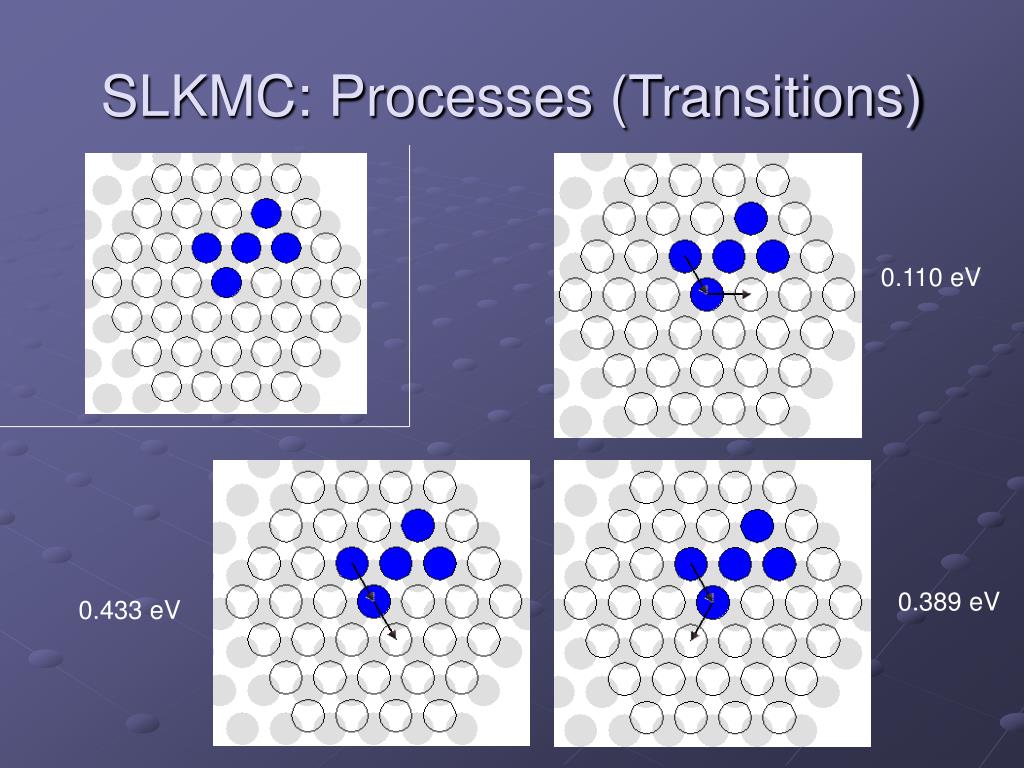 SLKMC: Processes (Transitions)

0.110 eV

0.433 eV

0.389 eV